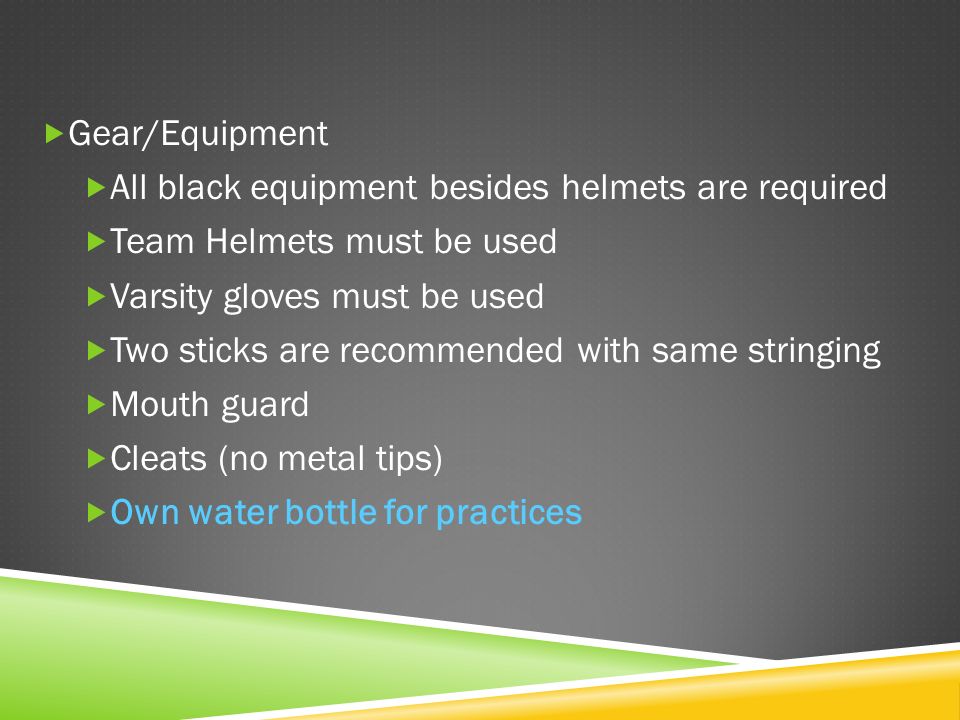 Gear/Equipment

All black equipment besides helmets are required

Team Helmets must be used

Varsity gloves must be used

Two sticks are recommended with same stringing

Mouth guard

Cleats (no metal tips)

Own water bottle for practices